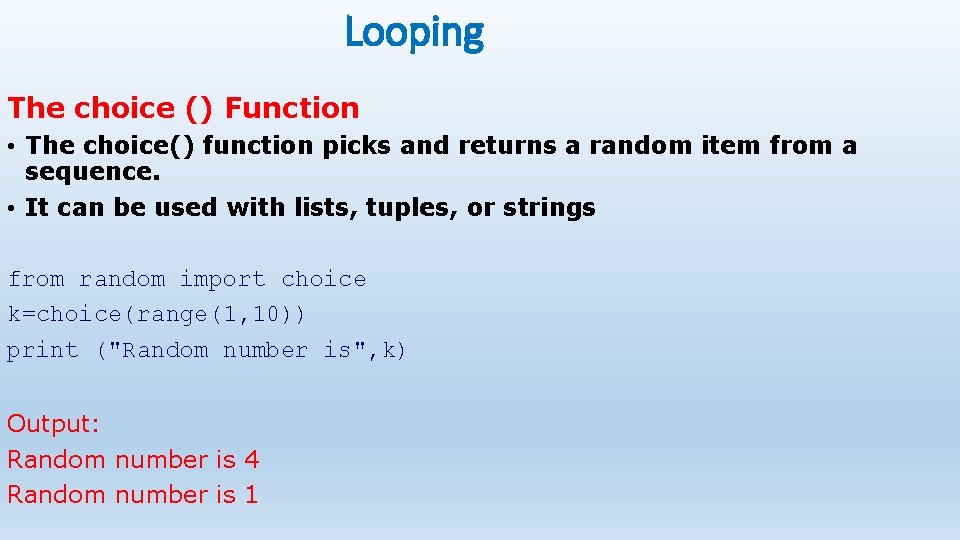 Looping

The choice () Function

• The choice() function picks and returns a random item from a sequence.
• It can be used with lists, tuples, or strings

from random import choice
k=choice(range(1,10))
print ("Random number is",k)

Output:
Random number is 4
Random number is 1